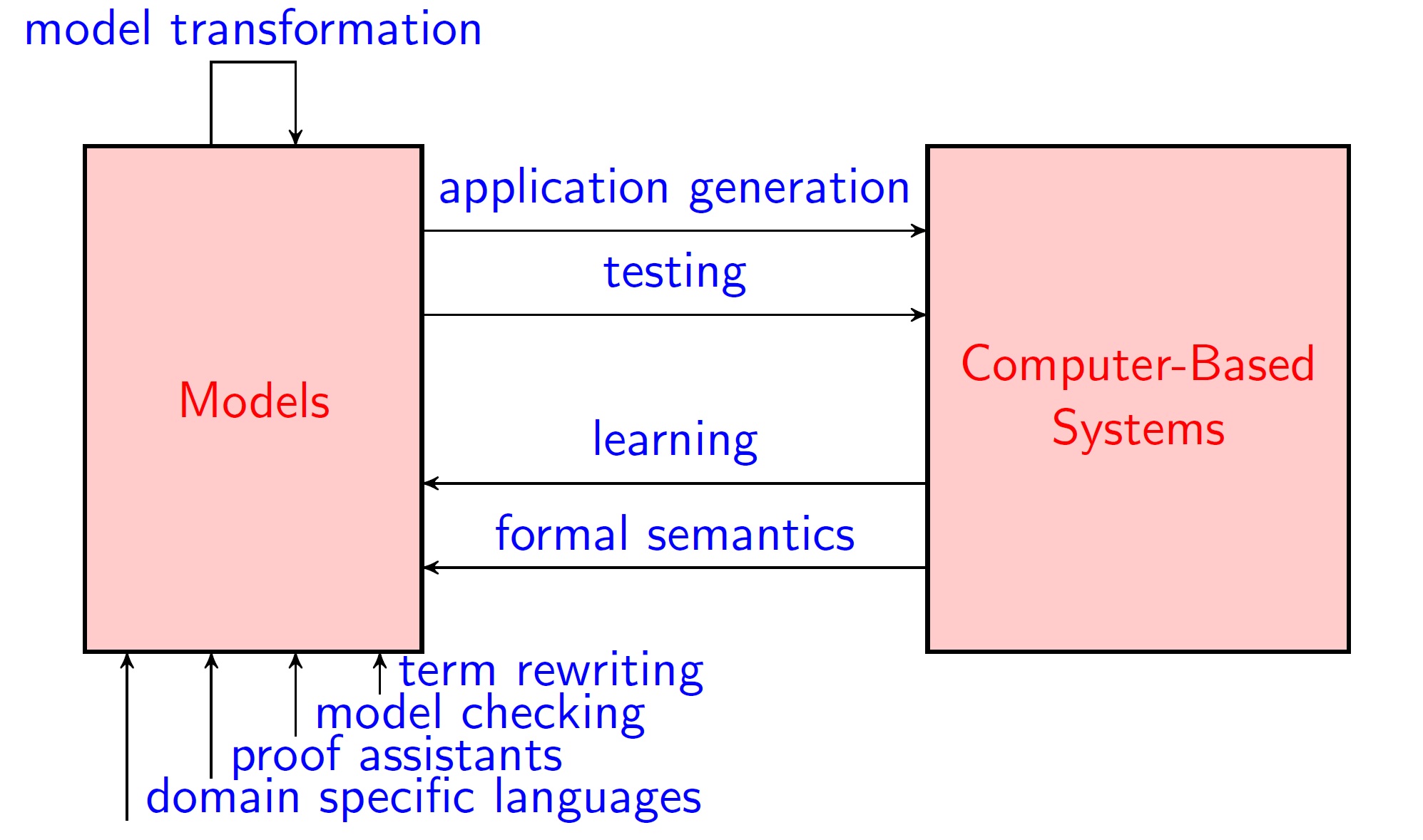 model transformation

Models

application generation

testing

learning

formal semantics

Computer-Based Systems

term rewriting
model checking
proof assistants
domain specific languages